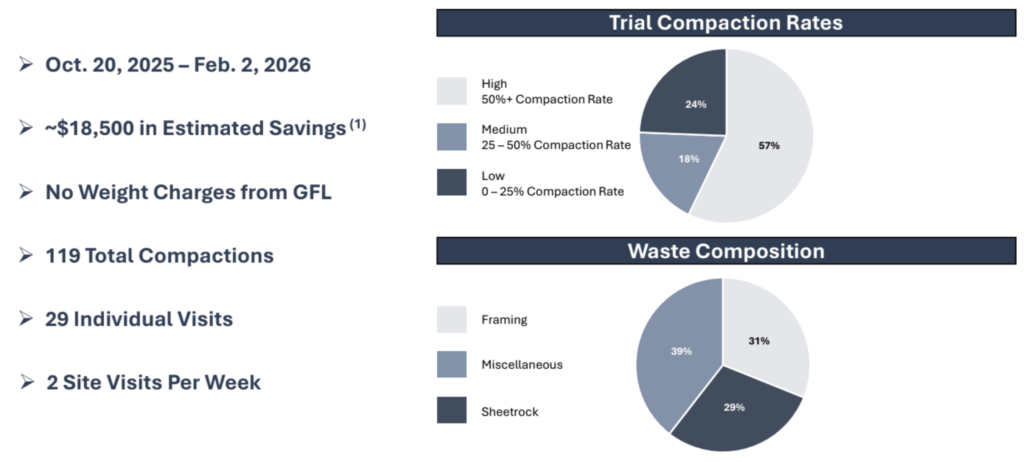 ➢ Oct. 20, 2025 – Feb. 2, 2026

➢ ~$18,500 in Estimated Savings $^{(1)}$

➢ No Weight Charges from GFL

➢ 119 Total Compactions

➢ 29 Individual Visits

➢ 2 Site Visits Per Week

Trial Compaction Rates

High
50%+ Compaction Rate

Medium
25 – 50% Compaction Rate

Low
0 – 25% Compaction Rate

24%

18%

57%

Waste Composition

Framing

Miscellaneous

Sheetrock

39%

31%

29%